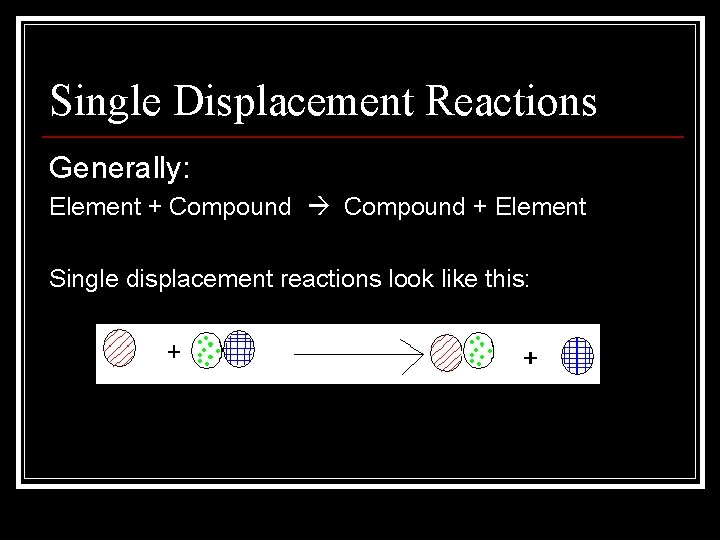 Single Displacement Reactions

Generally:

Element + Compound → Compound + Element

Single displacement reactions look like this:

+ +